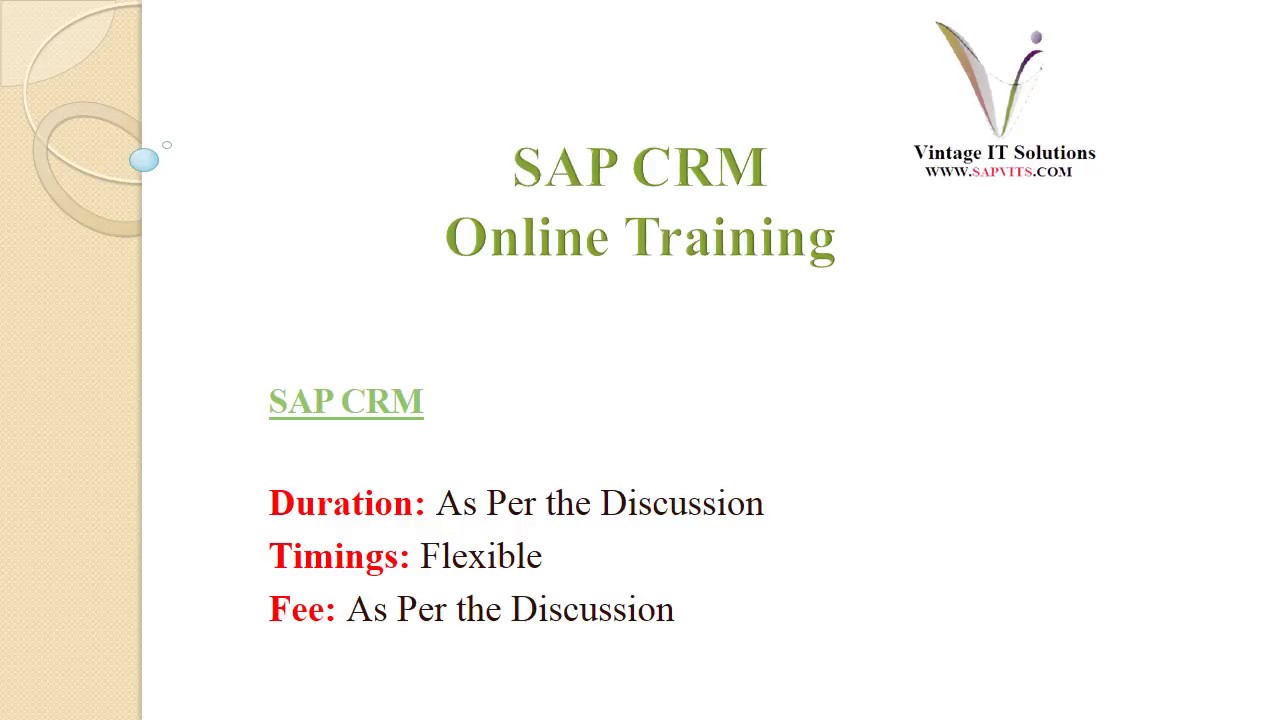 Vintage IT Solutions
WWW.SAPVITS.COM

SAP CRM
Online Training

SAP CRM

Duration: As Per the Discussion
Timings: Flexible
Fee: As Per the Discussion